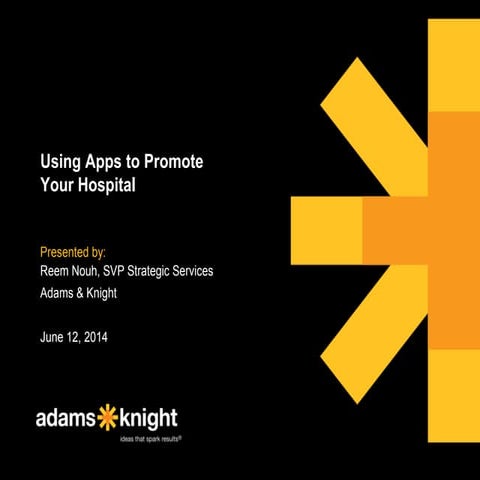 Using Apps to Promote Your Hospital

Presented by:
Reem Nouh, SVP Strategic Services
Adams & Knight

June 12, 2014

adams knight
ideas that spark results®